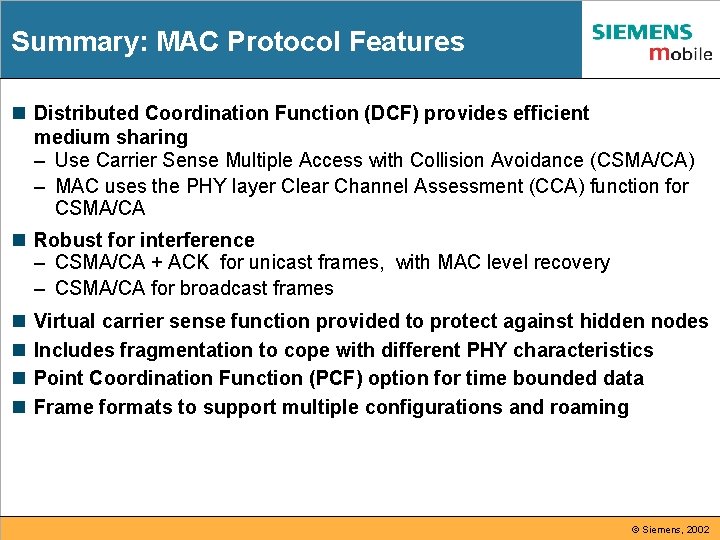 Summary: MAC Protocol Features

SIEMENS
mobile

■ Distributed Coordination Function (DCF) provides efficient medium sharing
– Use Carrier Sense Multiple Access with Collision Avoidance (CSMA/CA)
– MAC uses the PHY layer Clear Channel Assessment (CCA) function for CSMA/CA

■ Robust for interference
– CSMA/CA + ACK for unicast frames, with MAC level recovery
– CSMA/CA for broadcast frames

■ Virtual carrier sense function provided to protect against hidden nodes
■ Includes fragmentation to cope with different PHY characteristics
■ Point Coordination Function (PCF) option for time bounded data
■ Frame formats to support multiple configurations and roaming

© Siemens, 2002